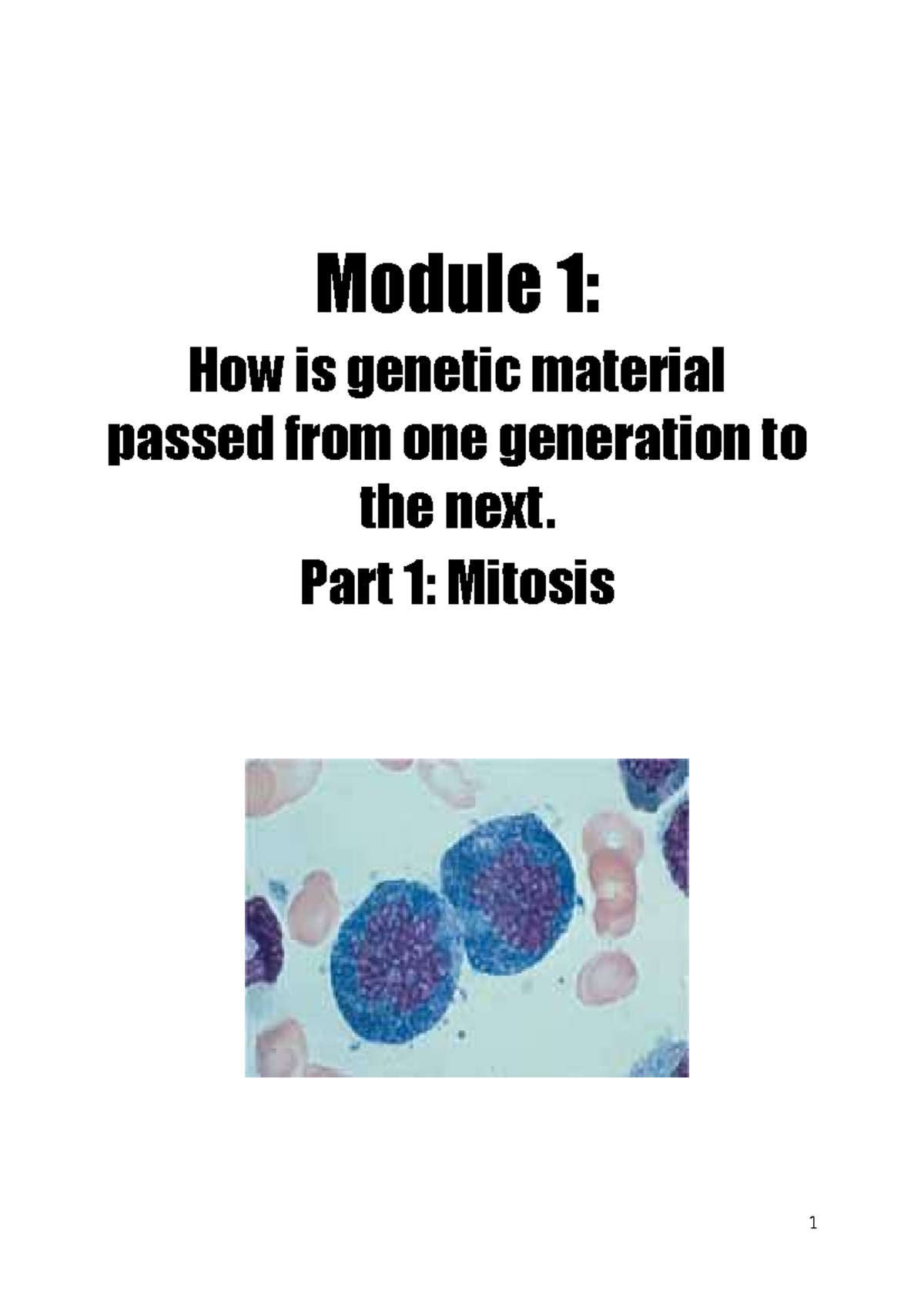 Module 1:

How is genetic material passed from one generation to the next.

Part 1: Mitosis

1